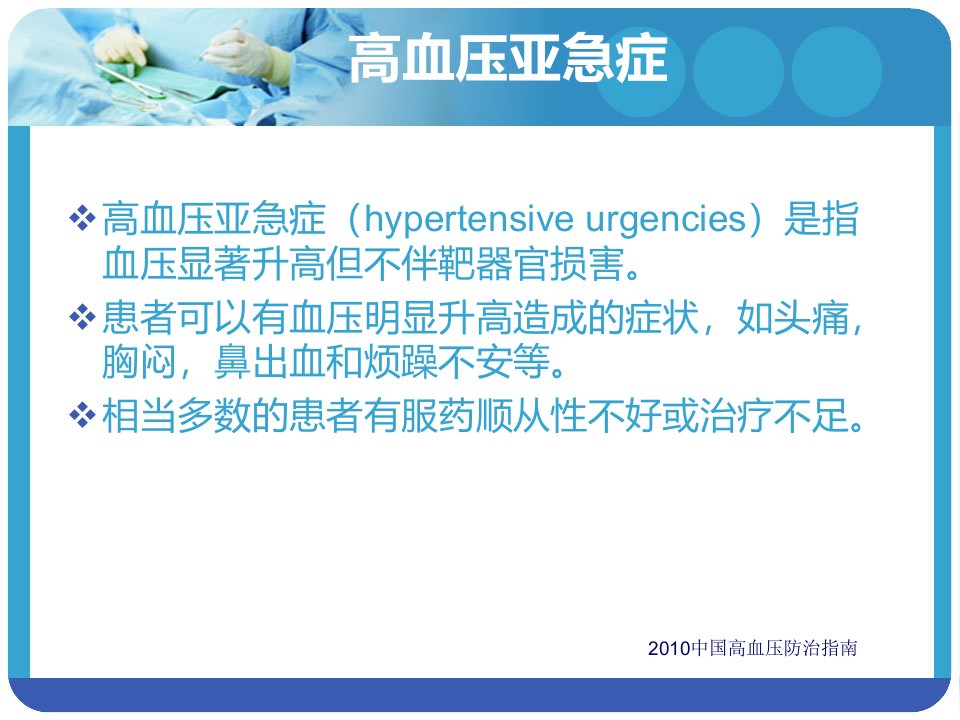 高血压亚急症

❖ 高血压亚急症（hypertensive urgencies）是指血压显著升高但不伴靶器官损害。

❖ 患者可以有血压明显升高造成的症状，如头痛，胸闷，鼻出血和烦躁不安等。

❖ 相当多数的患者有服药顺从性不好或治疗不足。

2010中国高血压防治指南